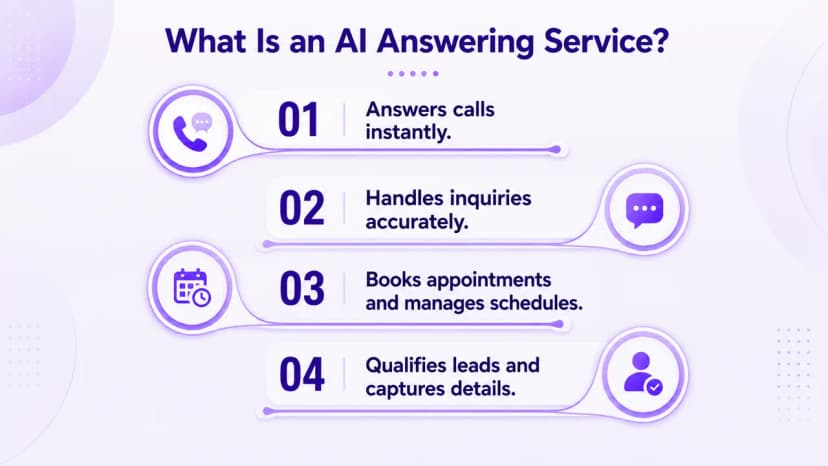 What Is an AI Answering Service?

01 Answers calls instantly.

02 Handles inquiries accurately.

03 Books appointments and manages schedules.

04 Qualifies leads and captures details.